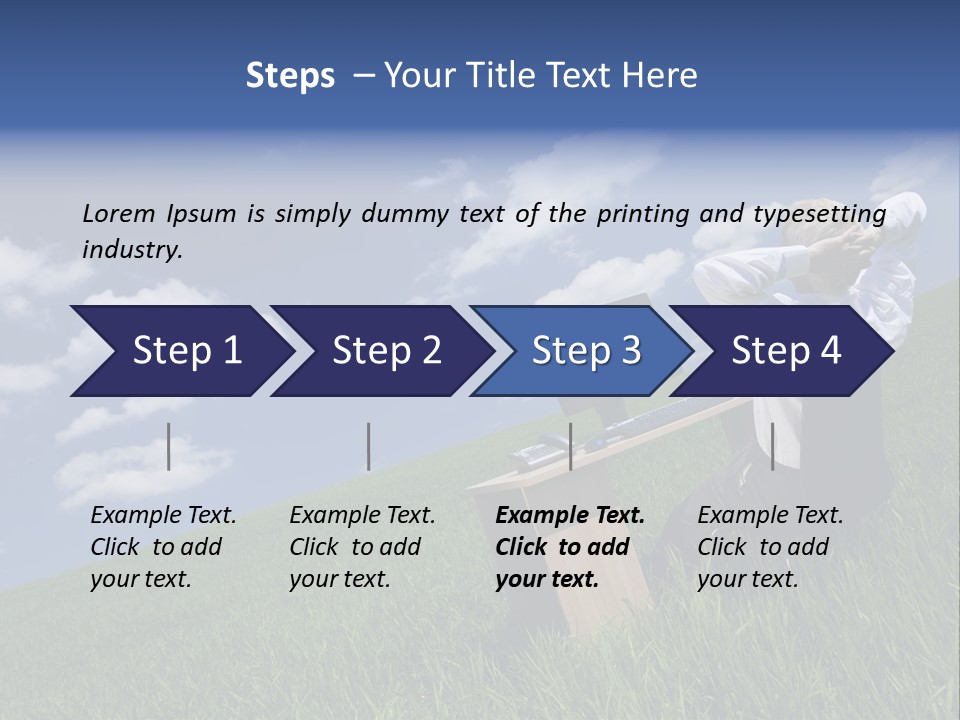 Steps – Your Title Text Here

Lorem Ipsum is simply dummy text of the printing and typesetting industry.

Step 1

Step 2

Step 3

Step 4

Example Text. Click to add your text.

Example Text. Click to add your text.

Example Text. Click to add your text.

Example Text. Click to add your text.